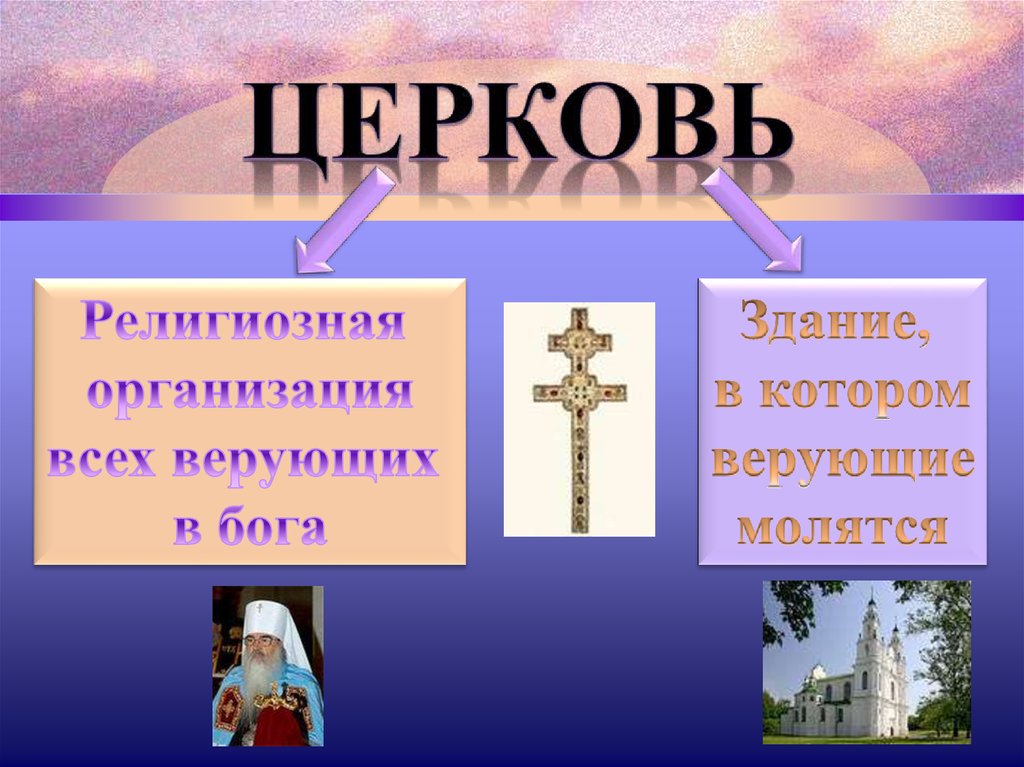 ЦЕРКОВЬ

Религиозная организация всех верующих в бога

Здание, в котором верующие молятся